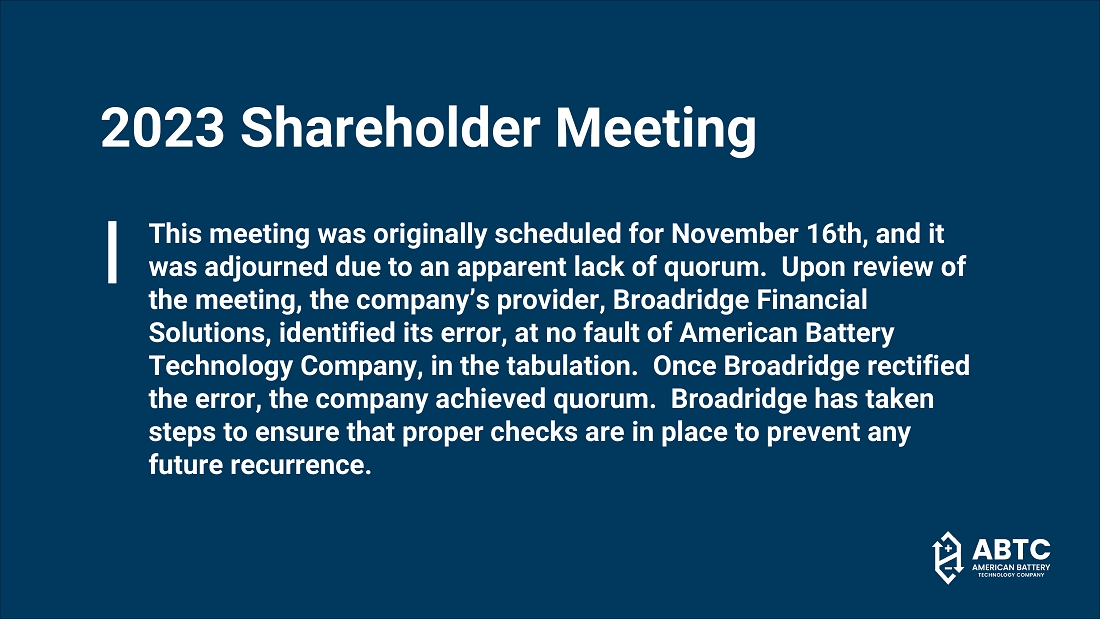 2023 Shareholder Meeting

This meeting was originally scheduled for November 16th, and it was adjourned due to an apparent lack of quorum.  Upon review of the meeting, the company's provider, Broadridge Financial Solutions, identified its error, at no fault of American Battery Technology Company, in the tabulation.  Once Broadridge rectified the error, the company achieved quorum.  Broadridge has taken steps to ensure that proper checks are in place to prevent any future recurrence.

ABTC
AMERICAN BATTERY
TECHNOLOGY COMPANY